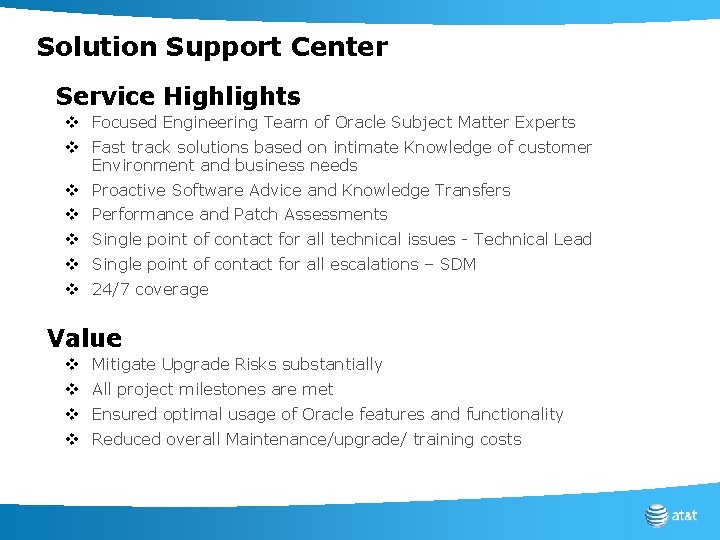 Solution Support Center

Service Highlights

❖ Focused Engineering Team of Oracle Subject Matter Experts
❖ Fast track solutions based on intimate Knowledge of customer Environment and business needs
❖ Proactive Software Advice and Knowledge Transfers
❖ Performance and Patch Assessments
❖ Single point of contact for all technical issues - Technical Lead
❖ Single point of contact for all escalations – SDM
❖ 24/7 coverage

Value

❖ Mitigate Upgrade Risks substantially
❖ All project milestones are met
❖ Ensured optimal usage of Oracle features and functionality
❖ Reduced overall Maintenance/upgrade/ training costs

at&t